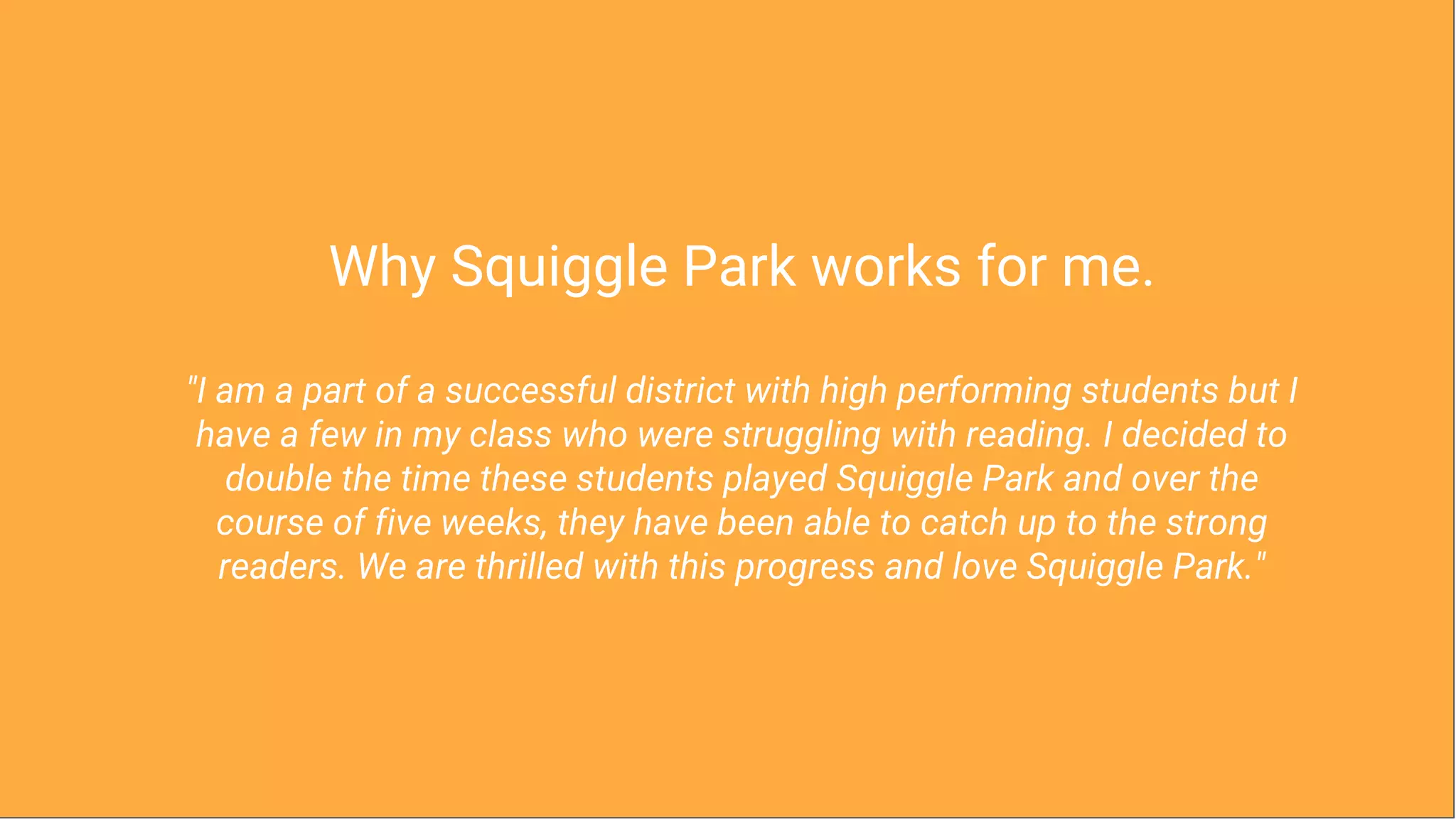 Why Squiggle Park works for me.

"I am a part of a successful district with high performing students but I have a few in my class who were struggling with reading. I decided to double the time these students played Squiggle Park and over the course of five weeks, they have been able to catch up to the strong readers. We are thrilled with this progress and love Squiggle Park."